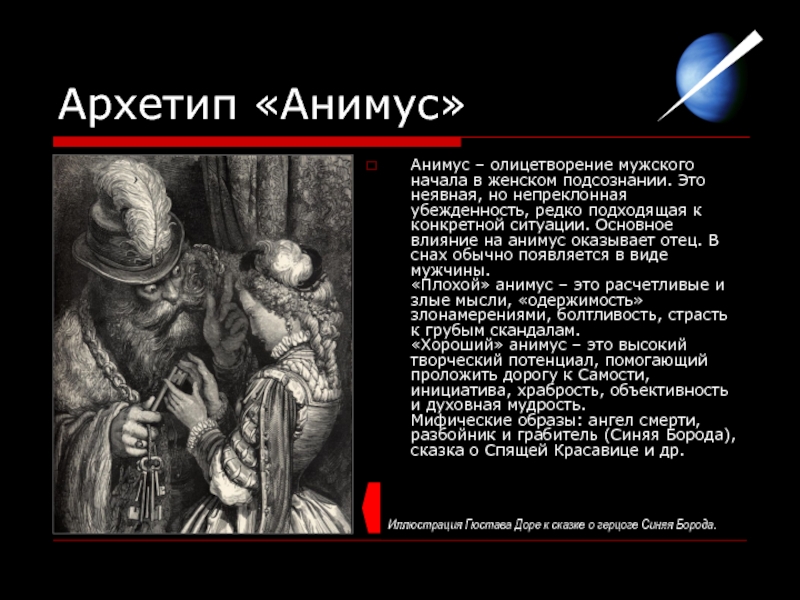 Архетип «Анимус»

Анимус – олицетворение мужского начала в женском подсознании. Это неявная, но непреклонная убежденность, редко подходящая к конкретной ситуации. Основное влияние на анимус оказывает отец. В снах обычно появляется в виде мужчины.
«Плохой» анимус – это расчетливые и злые мысли, «одержимость» злонамерениями, болтливость, страсть к грубым скандалам.
«Хороший» анимус – это высокий творческий потенциал, помогающий проложить дорогу к Самости, инициатива, храбрость, объективность и духовная мудрость.
Мифические образы: ангел смерти, разбойник и грабитель (Синяя Борода), сказка о Спящей Красавице и др.

Иллюстрация Гюстава Доре к сказке о герцоге Синяя Борода.